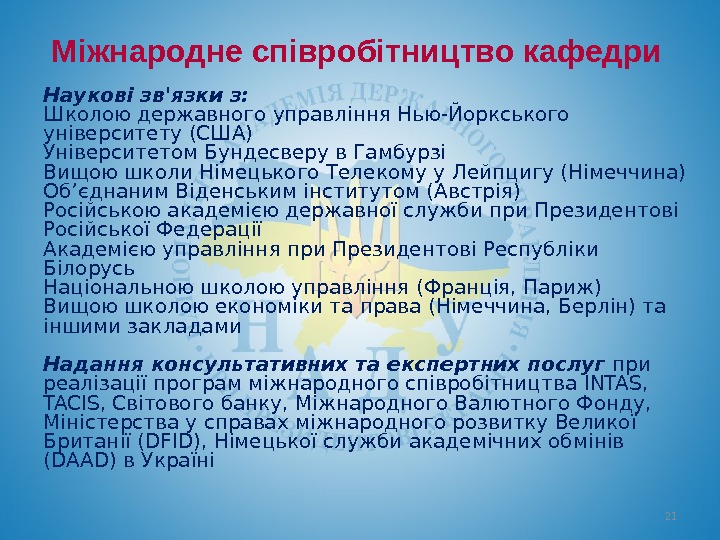 Міжнародне співробітництво кафедри

Наукові зв'язки з:
Школою державного управління Нью-Йоркського університету (США)
Університетом Бундесверу в Гамбурзі
Вищою школи Німецького Телекому у Лейпцигу (Німеччина)
Об'єднаним Віденським інститутом (Австрія)
Російською академією державної служби при Президентові Російської Федерації
Академією управління при Президентові Республіки Білорусь
Національною школою управління (Франція, Париж)
Вищою школою економіки та права (Німеччина, Берлін) та іншими закладами

Надання консультативних та експертних послуг при реалізації програм міжнародного співробітництва INTAS, TACIS, Світового банку, Міжнародного Валютного Фонду, Міністерства у справах міжнародного розвитку Великої Британії (DFID), Німецької служби академічних обмінів (DAAD) в Україні

21